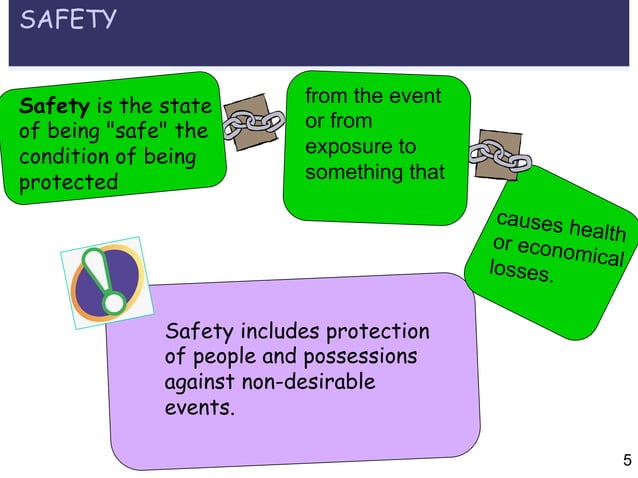 SAFETY

Safety is the state of being "safe" the condition of being protected

from the event or from exposure to something that

causes health or economical losses.

Safety includes protection of people and possessions against non-desirable events.

5